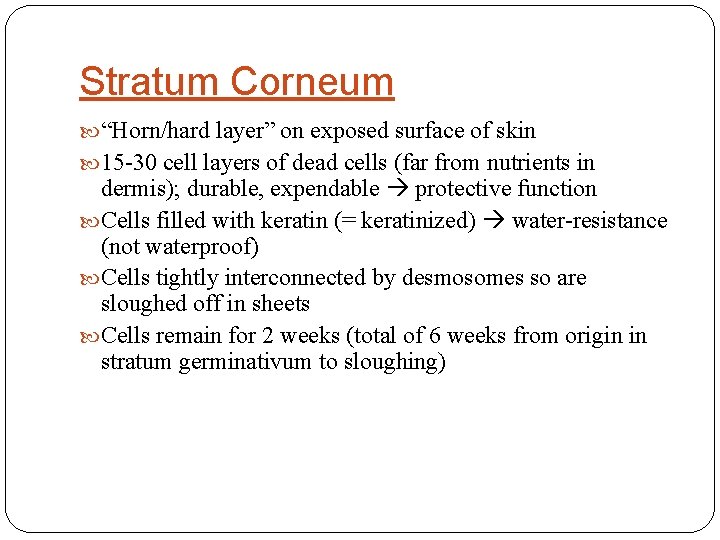 Stratum Corneum

“Horn/hard layer” on exposed surface of skin

15-30 cell layers of dead cells (far from nutrients in dermis); durable, expendable → protective function

Cells filled with keratin (= keratinized) → water-resistance (not waterproof)

Cells tightly interconnected by desmosomes so are sloughed off in sheets

Cells remain for 2 weeks (total of 6 weeks from origin in stratum germinativum to sloughing)